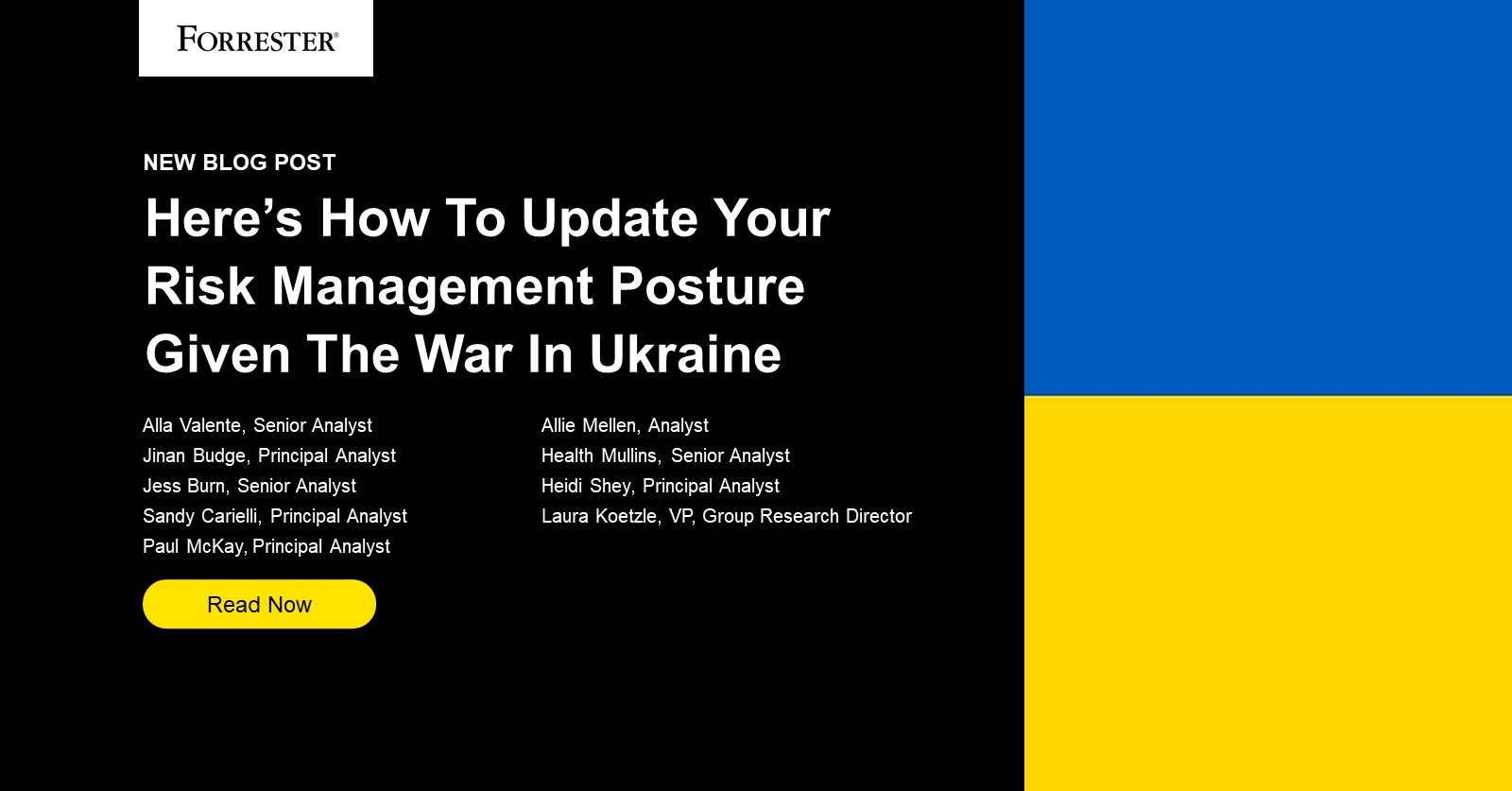 FORRESTER®

NEW BLOG POST

Here’s How To Update Your Risk Management Posture Given The War In Ukraine

Alla Valente, Senior Analyst
Jinan Budge, Principal Analyst
Jess Burn, Senior Analyst
Sandy Carielli, Principal Analyst
Paul McKay, Principal Analyst

Allie Mellen, Analyst
Health Mullins, Senior Analyst
Heidi Shey, Principal Analyst
Laura Koetzle, VP, Group Research Director

Read Now